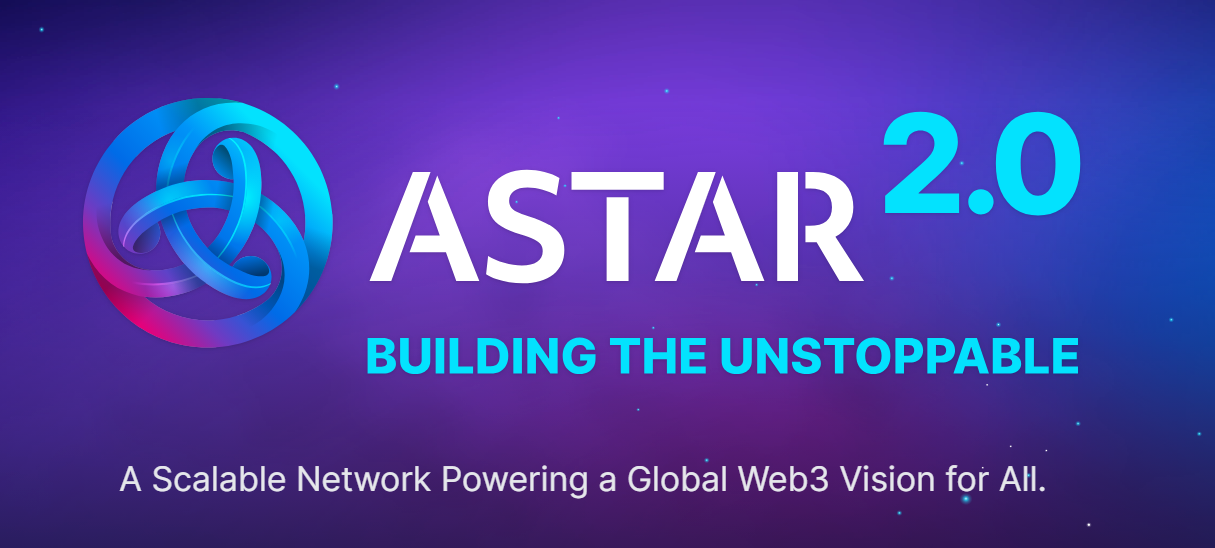 ASTAR 2.0

BUILDING THE UNSTOPPABLE

A Scalable Network Powering a Global Web3 Vision for All.